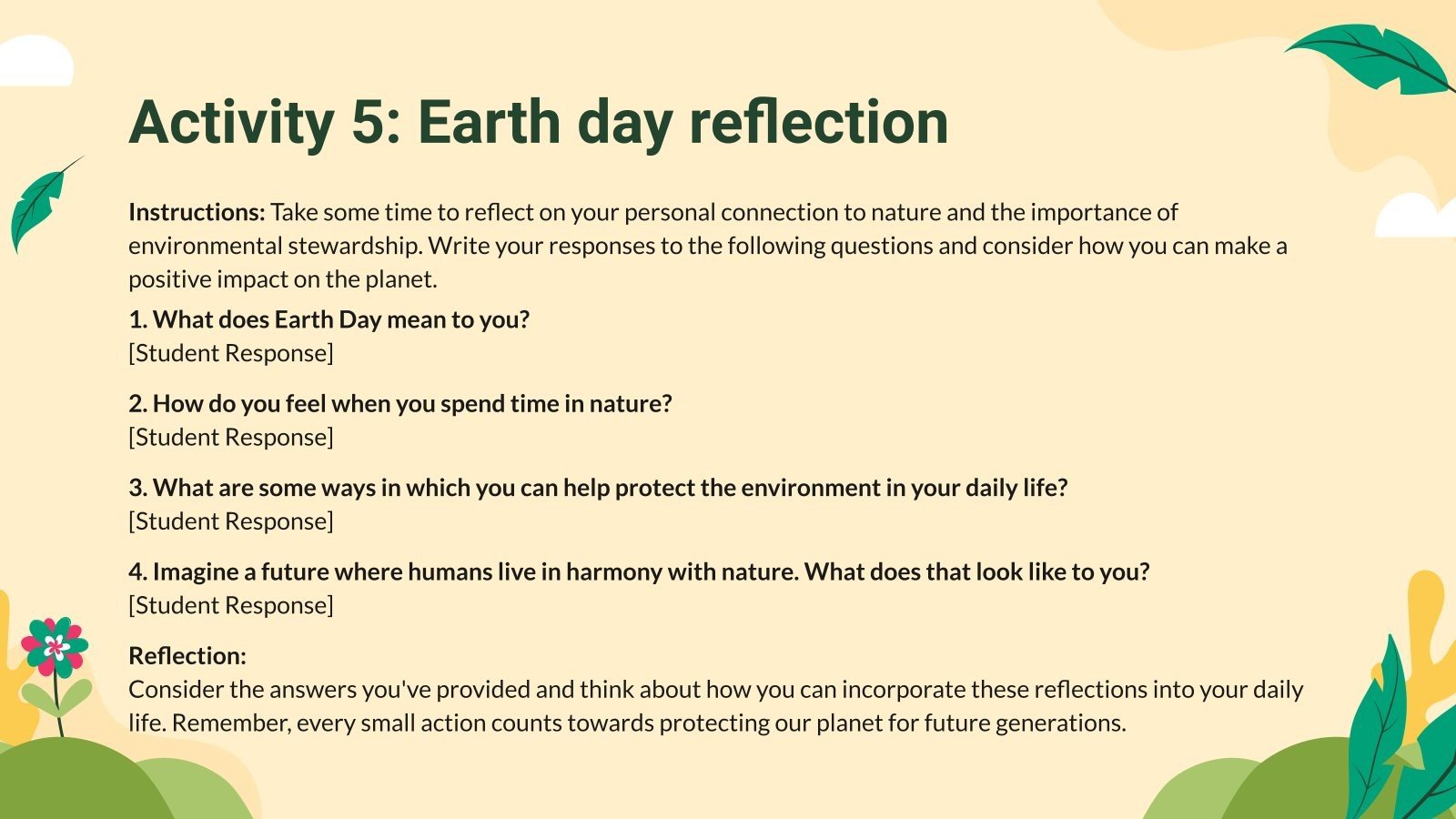 Activity 5: Earth day reflection

Instructions: Take some time to reflect on your personal connection to nature and the importance of environmental stewardship. Write your responses to the following questions and consider how you can make a positive impact on the planet.

1. What does Earth Day mean to you?
[Student Response]

2. How do you feel when you spend time in nature?
[Student Response]

3. What are some ways in which you can help protect the environment in your daily life?
[Student Response]

4. Imagine a future where humans live in harmony with nature. What does that look like to you?
[Student Response]

Reflection:
Consider the answers you've provided and think about how you can incorporate these reflections into your daily life. Remember, every small action counts towards protecting our planet for future generations.